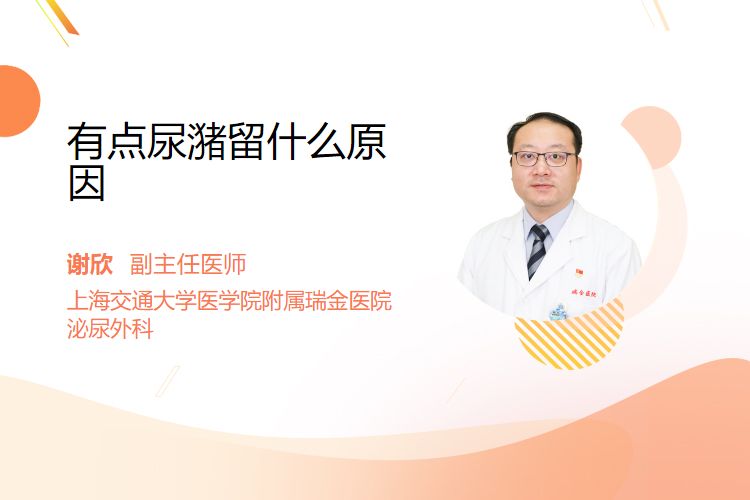 有点尿潴留什么原因

谢欣 副主任医师
上海交通大学医学院附属瑞金医院
泌尿外科

瑞金医院